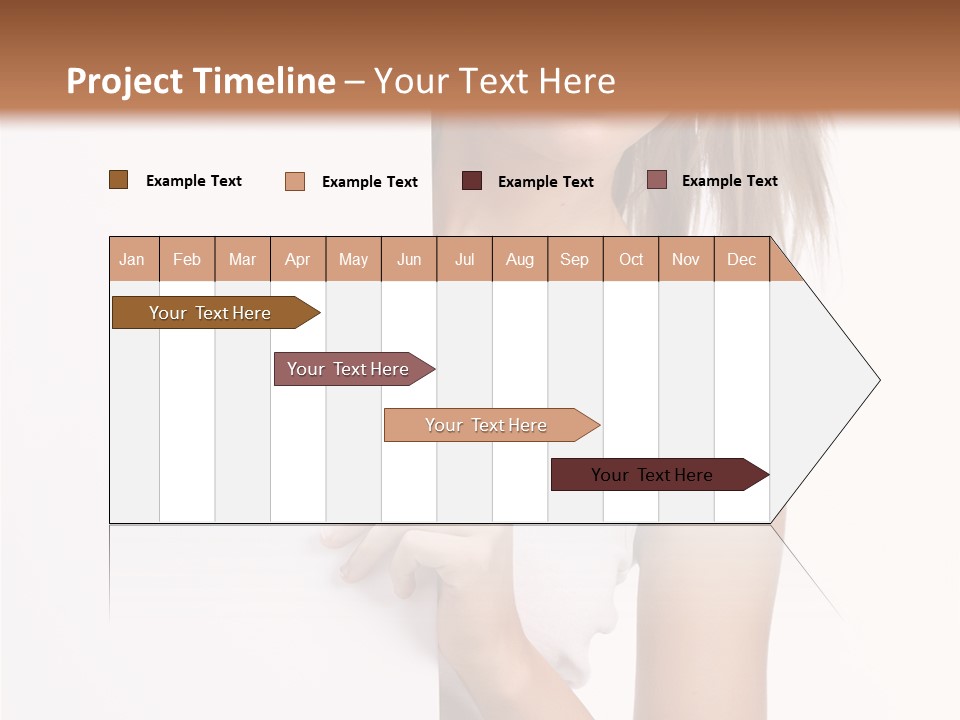 Project Timeline – Your Text Here

Example Text
Example Text
Example Text
Example Text

| Jan | Feb | Mar | Apr | May | Jun | Jul | Aug | Sep | Oct | Nov | Dec |
|---|---|---|---|---|---|---|---|---|---|---|---|

Your Text Here

Your Text Here

Your Text Here

Your Text Here